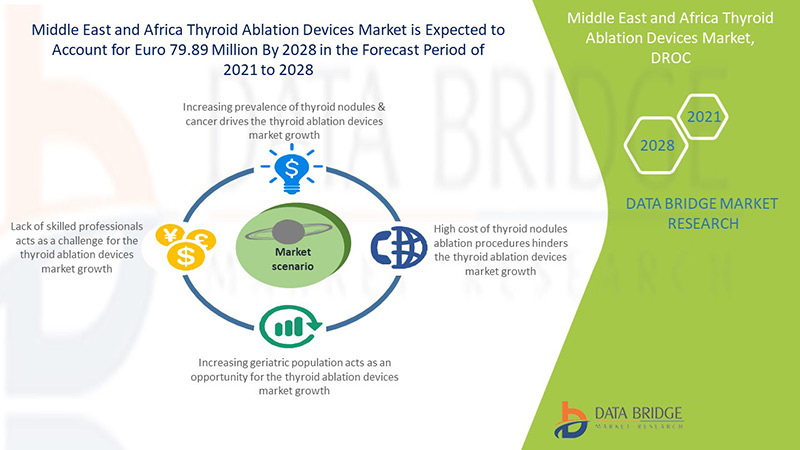 Middle East and Africa Thyroid Ablation Devices Market is Expected to Account for Euro 79.89 Million By 2028 in the Forecast Period of 2021 to 2028

Increasing prevalence of thyroid nodules & cancer drives the thyroid ablation devices market growth

Lack of skilled professionals acts as a challenge for the thyroid ablation devices market growth

Market scenario

High cost of thyroid nodules ablation procedures hinders the thyroid ablation devices market growth

Increasing geriatric population acts as an opportunity for the thyroid ablation devices market growth

Middle East and Africa Thyroid Ablation Devices Market, DROC

2021

2028

DATA BRIDGE MARKET RESEARCH

DATA BRIDGE
MARKET RESEARCH